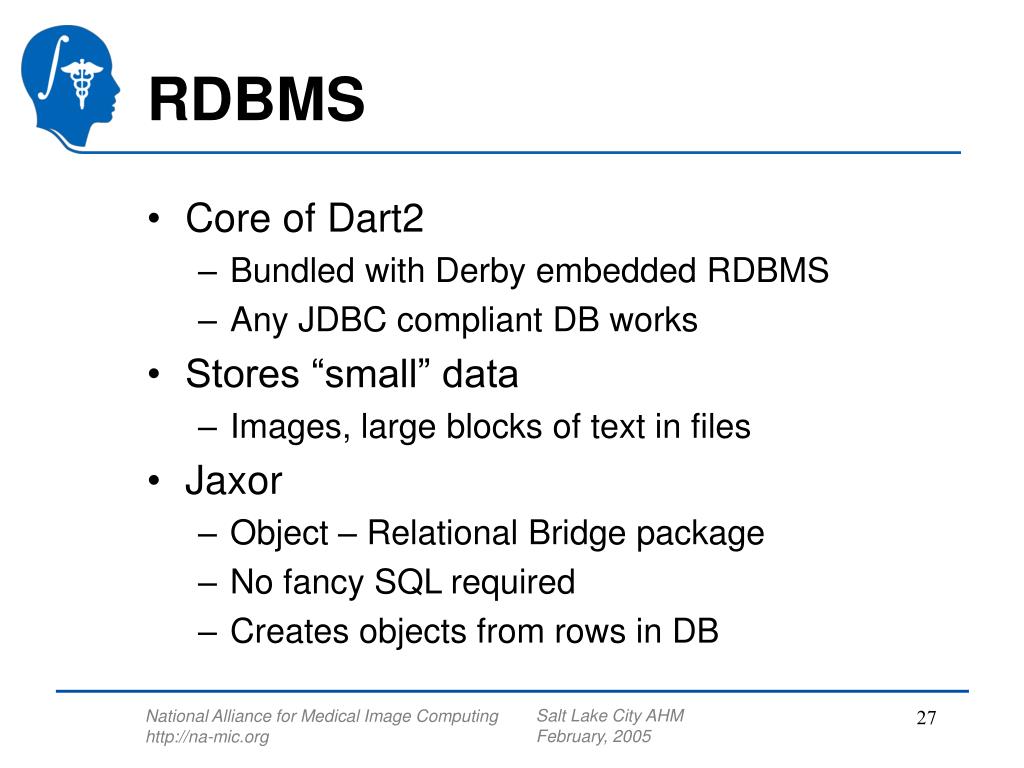 RDBMS

• Core of Dart2
– Bundled with Derby embedded RDBMS
– Any JDBC compliant DB works
• Stores “small” data
– Images, large blocks of text in files
• Jaxor
– Object – Relational Bridge package
– No fancy SQL required
– Creates objects from rows in DB

National Alliance for Medical Image Computing
http://na-mic.org

Salt Lake City AHM
February, 2005

27